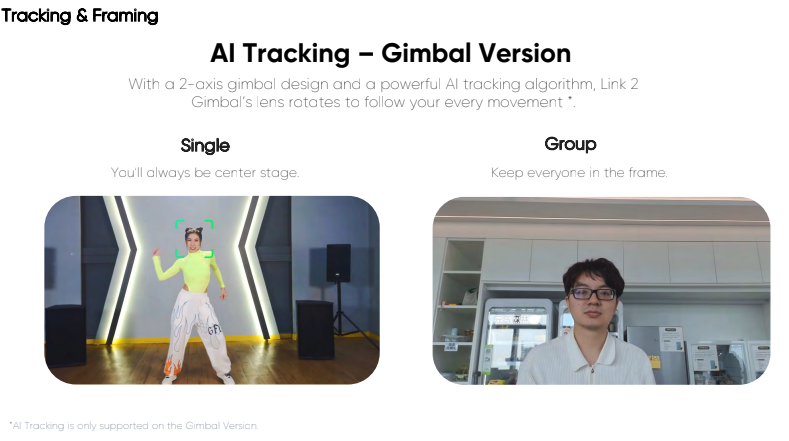 Tracking & Framing

AI Tracking – Gimbal Version

With a 2-axis gimbal design and a powerful AI tracking algorithm, Link 2 Gimbal's lens rotates to follow your every movement *.

Single

You'll always be center stage.

Group

Keep everyone in the frame.

*AI Tracking is only supported on the Gimbal Version.